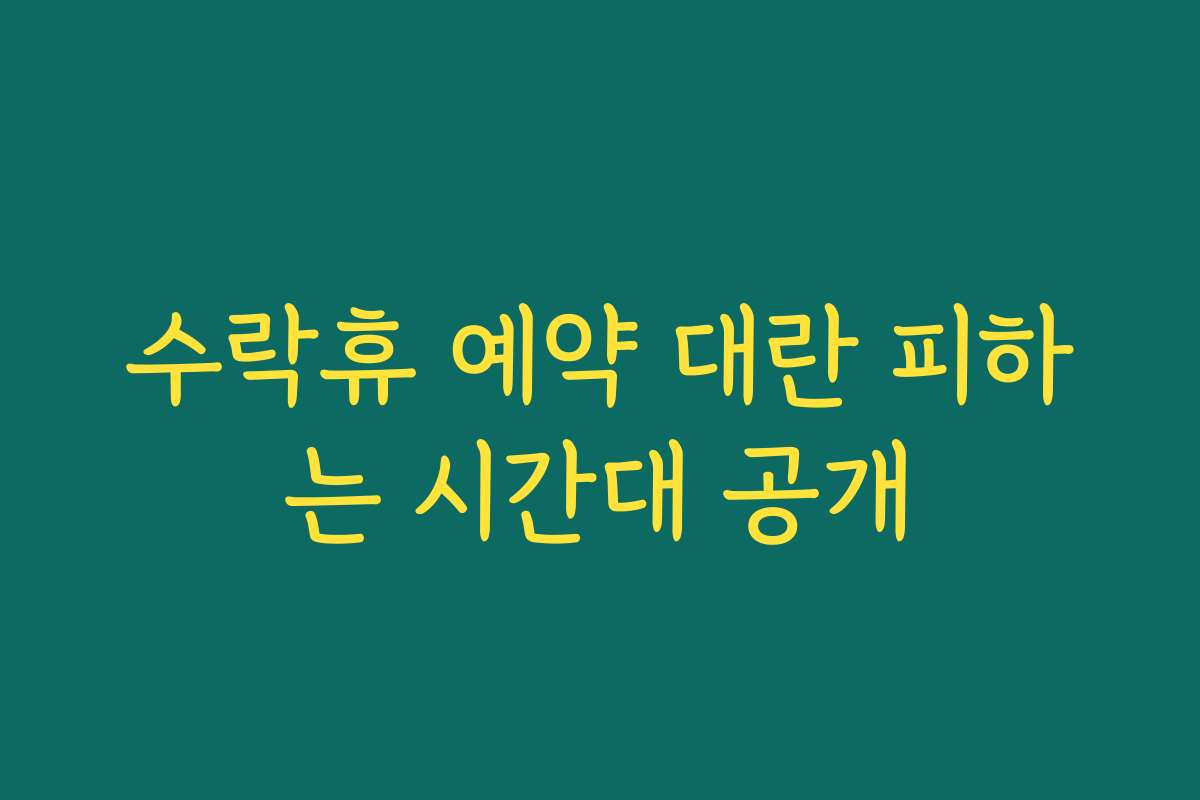 수락휴 예약 대란 피하는 시간대 공개